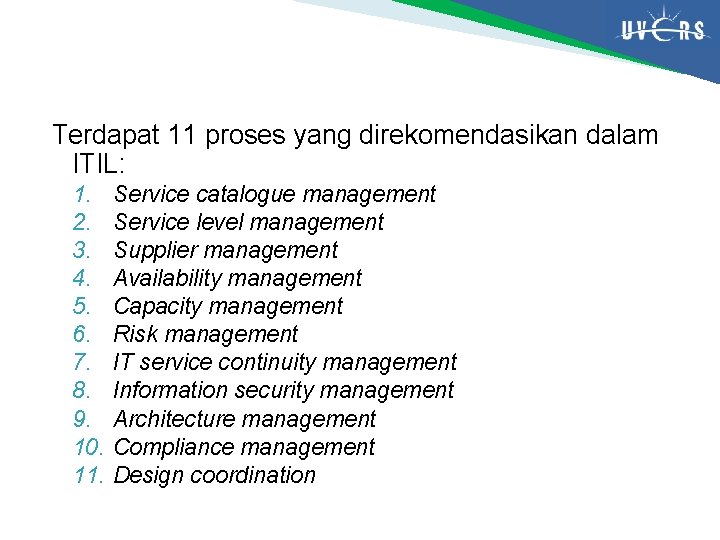 UVERS

Terdapat 11 proses yang direkomendasikan dalam ITIL:
1. Service catalogue management
2. Service level management
3. Supplier management
4. Availability management
5. Capacity management
6. Risk management
7. IT service continuity management
8. Information security management
9. Architecture management
10. Compliance management
11. Design coordination